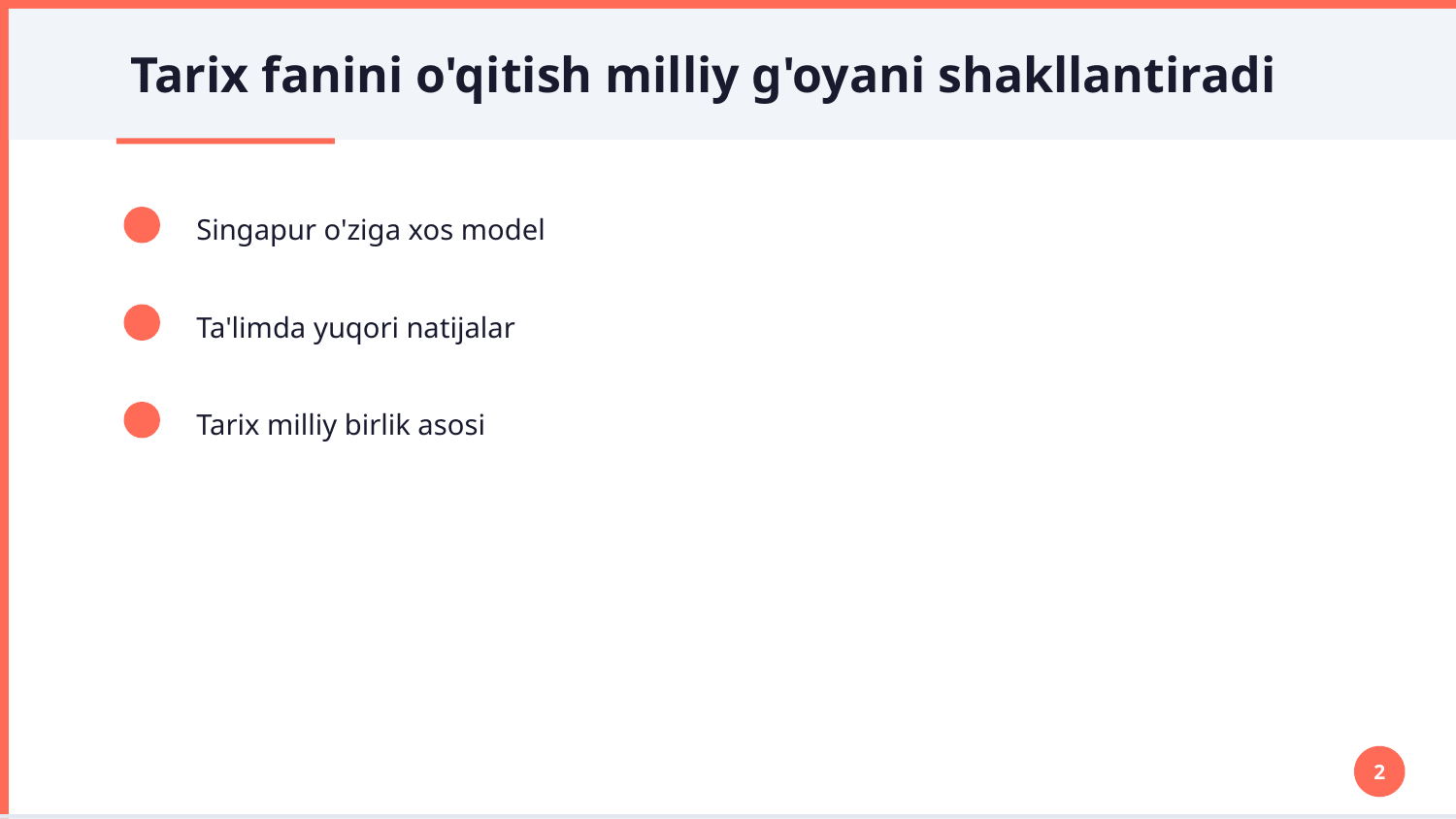 Tarix fanini o'qitish milliy g'oyani shakllantiradi

Singapur o'ziga xos model

Ta'limda yuqori natijalar

Tarix milliy birlik asosi

2